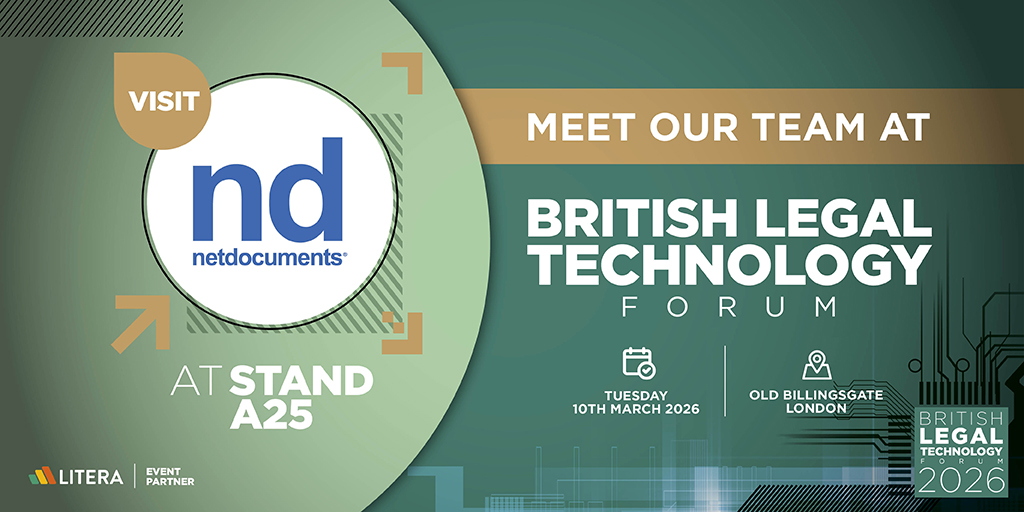 VISIT

nd
netdocuments®

AT STAND A25

LITERA | EVENT PARTNER

MEET OUR TEAM AT

BRITISH LEGAL TECHNOLOGY FORUM

TUESDAY 10TH MARCH 2026

OLD BILLINGSGATE LONDON

BRITISH LEGAL TECHNOLOGY FORUM 2026